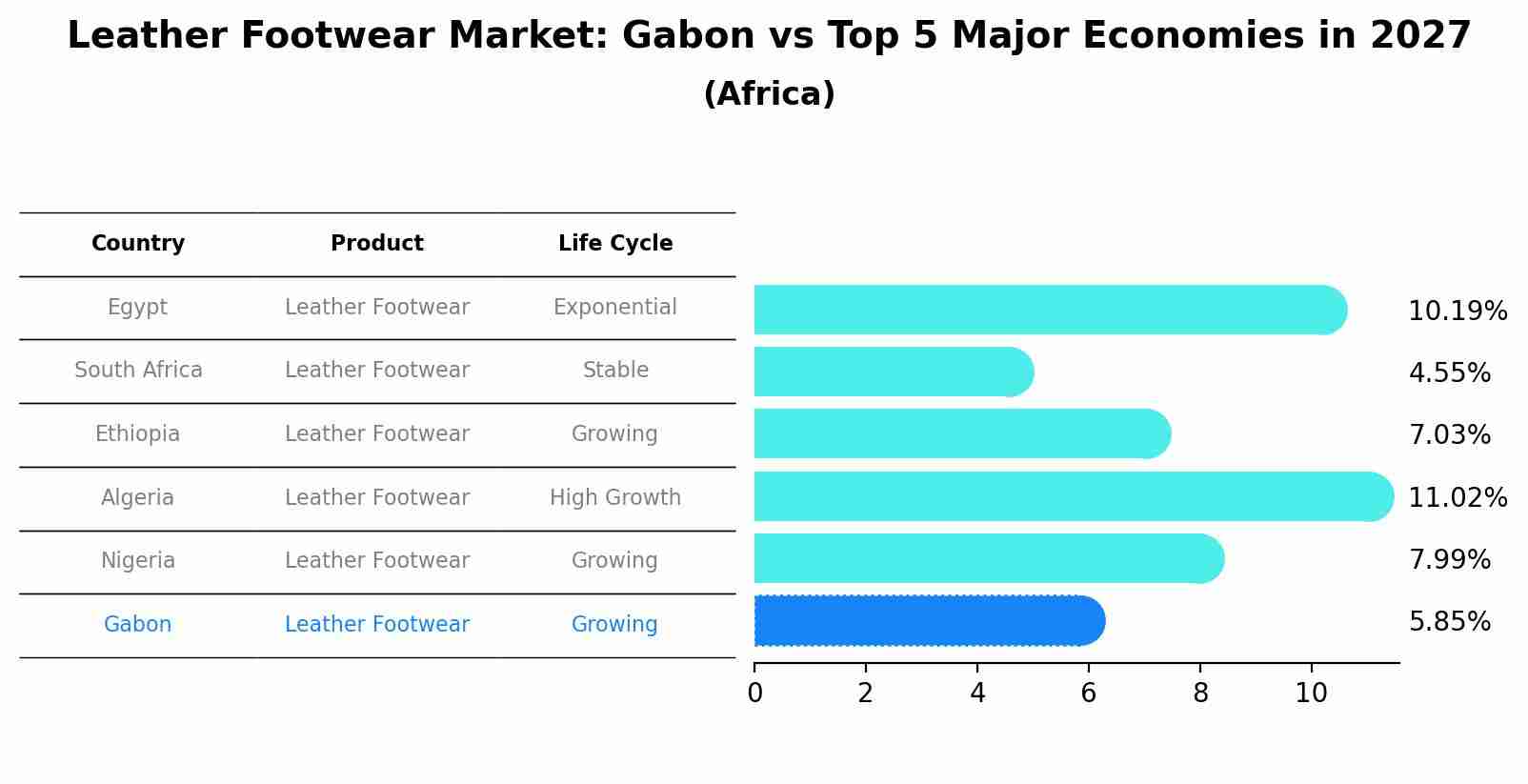 Leather Footwear Market: Gabon vs Top 5 Major Economies in 2027
(Africa)

| Country | Product | Life Cycle |
|---|---|---|
| Egypt | Leather Footwear | Exponential |
| South Africa | Leather Footwear | Stable |
| Ethiopia | Leather Footwear | Growing |
| Algeria | Leather Footwear | High Growth |
| Nigeria | Leather Footwear | Growing |
| Gabon | Leather Footwear | Growing |

10.19%
4.55%
7.03%
11.02%
7.99%
5.85%

0 2 4 6 8 10